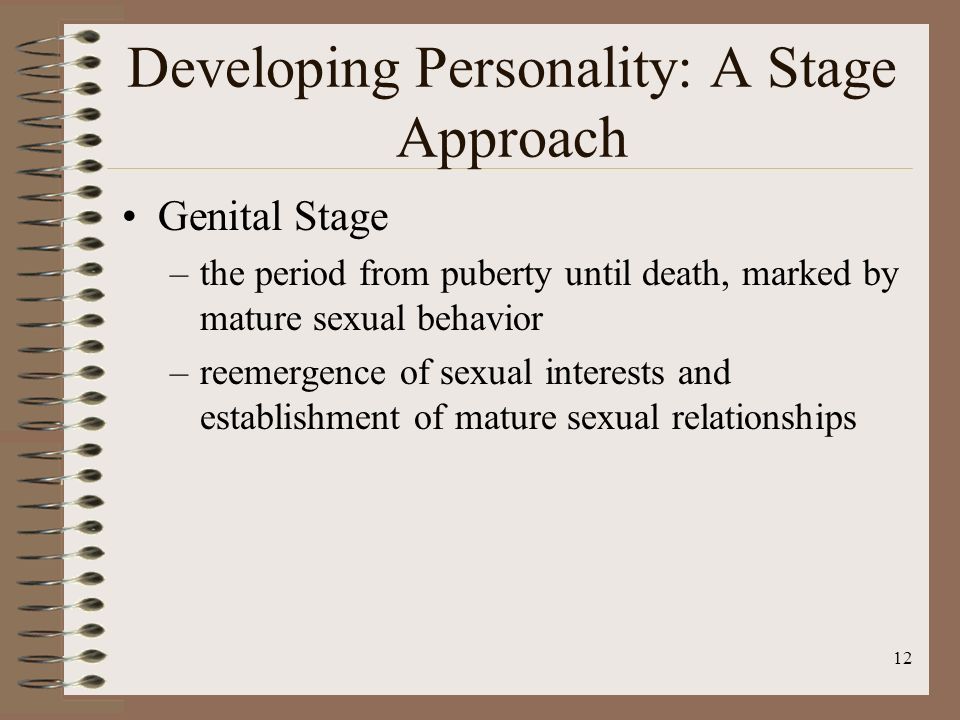 Developing Personality: A Stage Approach

• Genital Stage

– the period from puberty until death, marked by mature sexual behavior

– reemergence of sexual interests and establishment of mature sexual relationships

12